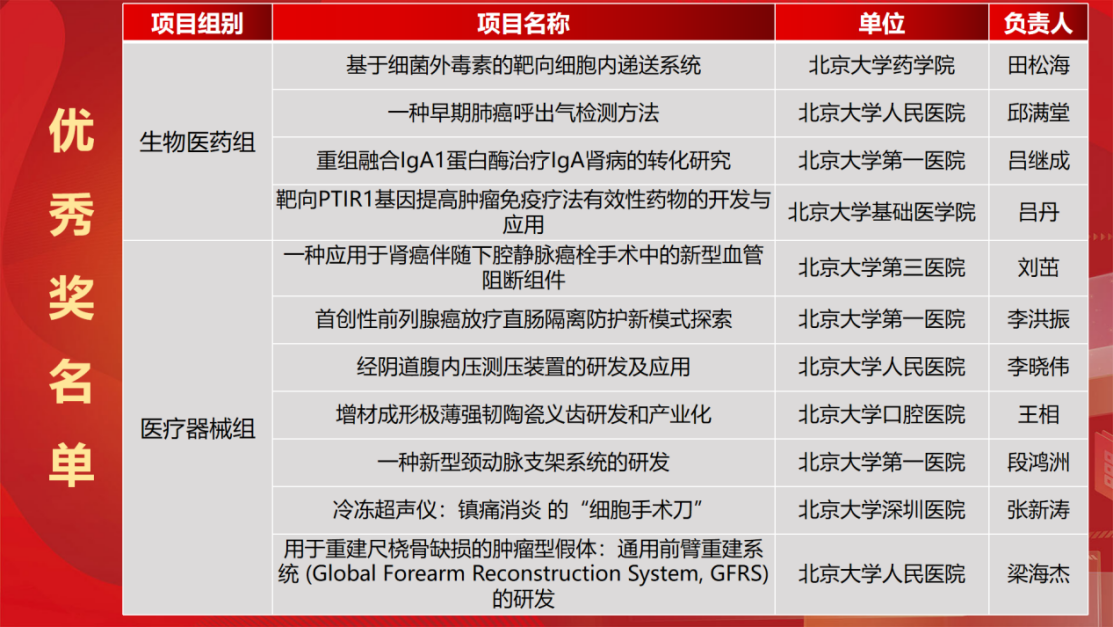 优秀奖名单

| 项目组别 | 项目名称 | 单位 | 负责人 |
|---|---|---|---|
| 生物医药组 | 基于细菌外毒素的靶向细胞内递送系统 | 北京大学药学院 | 田松海 |
| | 一种早期肺癌呼出气检测方法 | 北京大学人民医院 | 邱满堂 |
| | 重组融合IgA1蛋白酶治疗IgA肾病的转化研究 | 北京大学第一医院 | 吕继成 |
| | 靶向PTIR1基因提高肿瘤免疫疗法有效性药物的开发与应用 | 北京大学基础医学院 | 吕丹 |
| 医疗器械组 | 一种应用于肾癌伴随下腔静脉癌栓手术中的新型血管阻断组件 | 北京大学第三医院 | 刘茁 |
| | 首创性前列腺癌放疗直肠隔离防护新模式探索 | 北京大学第一医院 | 李洪振 |
| | 经阴道腹内压测压装置的研发及应用 | 北京大学人民医院 | 李晓伟 |
| | 增材成形极薄强韧陶瓷义齿研发和产业化 | 北京大学口腔医院 | 王相 |
| | 一种新型颈动脉支架系统的研发 | 北京大学第一医院 | 段鸿洲 |
| | 冷冻超声仪：镇痛消炎 的“细胞手术刀” | 北京大学深圳医院 | 张新涛 |
| | 用于重建尺桡骨缺损的肿瘤型假体：通用前臂重建系统 (Global Forearm Reconstruction System, GFRS) 的研发 | 北京大学人民医院 | 梁海杰 |